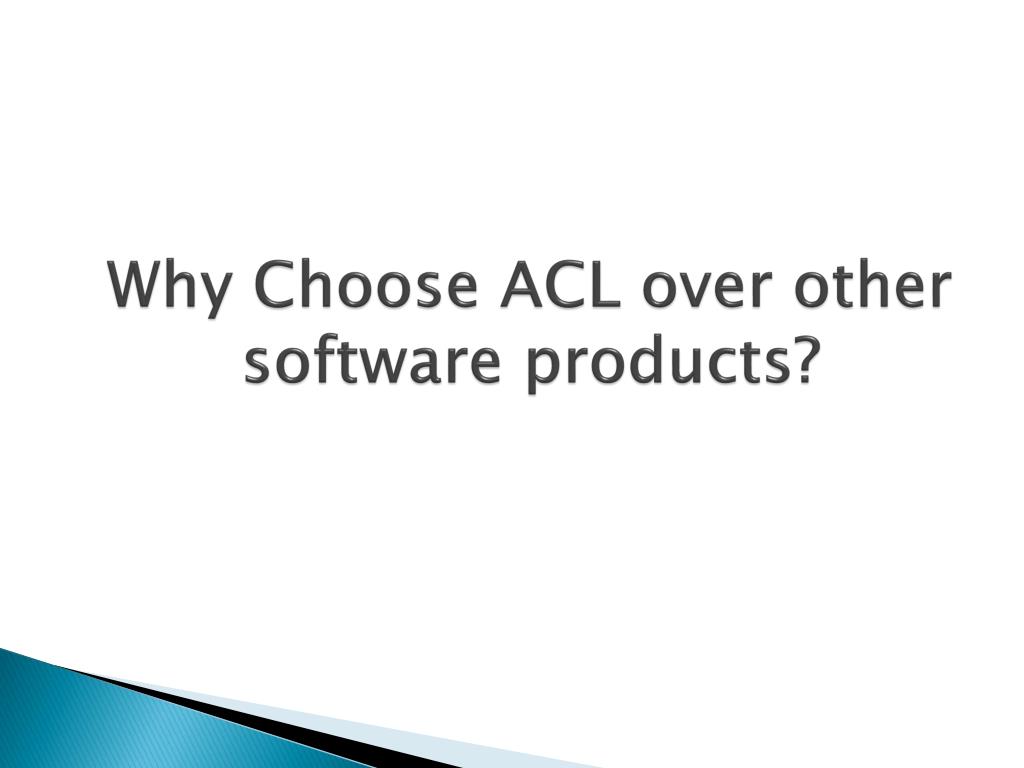 Why Choose ACL over other software products?